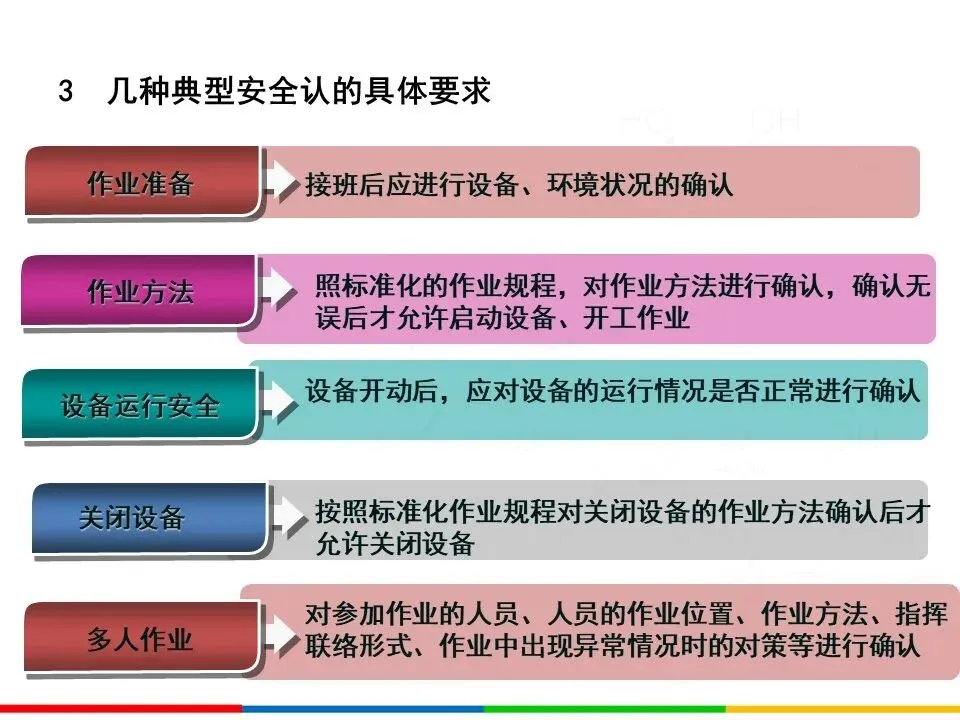 3 几种典型安全认的具体要求

作业准备

接班后应进行设备、环境状况的确认

作业方法

照标准化的作业规程，对作业方法进行确认，确认无误后才允许启动设备、开工作业

设备运行安全

设备开动后，应对设备的运行情况是否正常进行确认

关闭设备

按照标准化作业规程对关闭设备的作业方法确认后才允许关闭设备

多人作业

对参加作业的人员、人员的作业位置、作业方法、指挥联络形式、作业中出现异常情况时的对策等进行确认